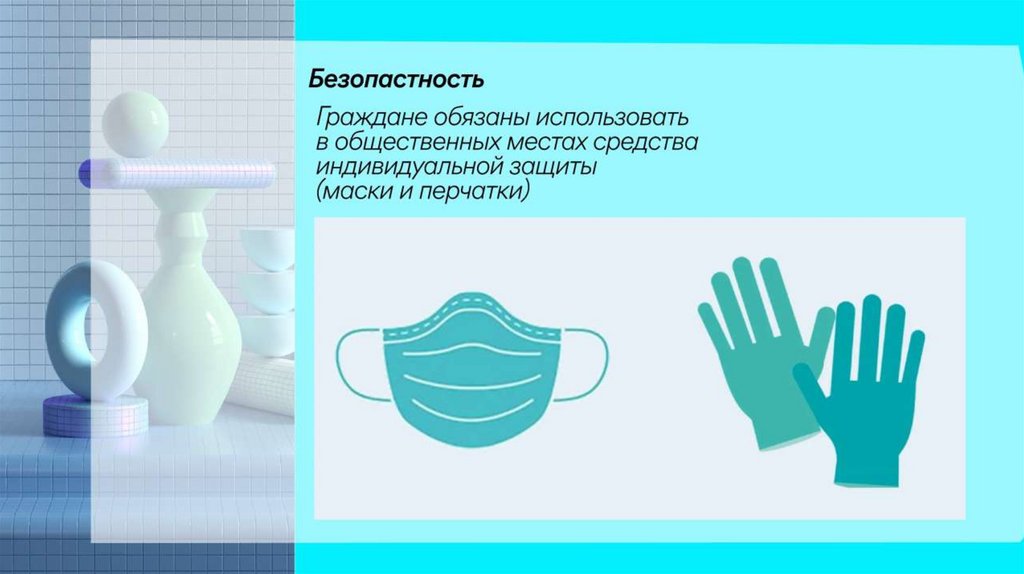 Безопастность

Граждане обязаны использовать в общественных местах средства индивидуальной защиты (маски и перчатки)